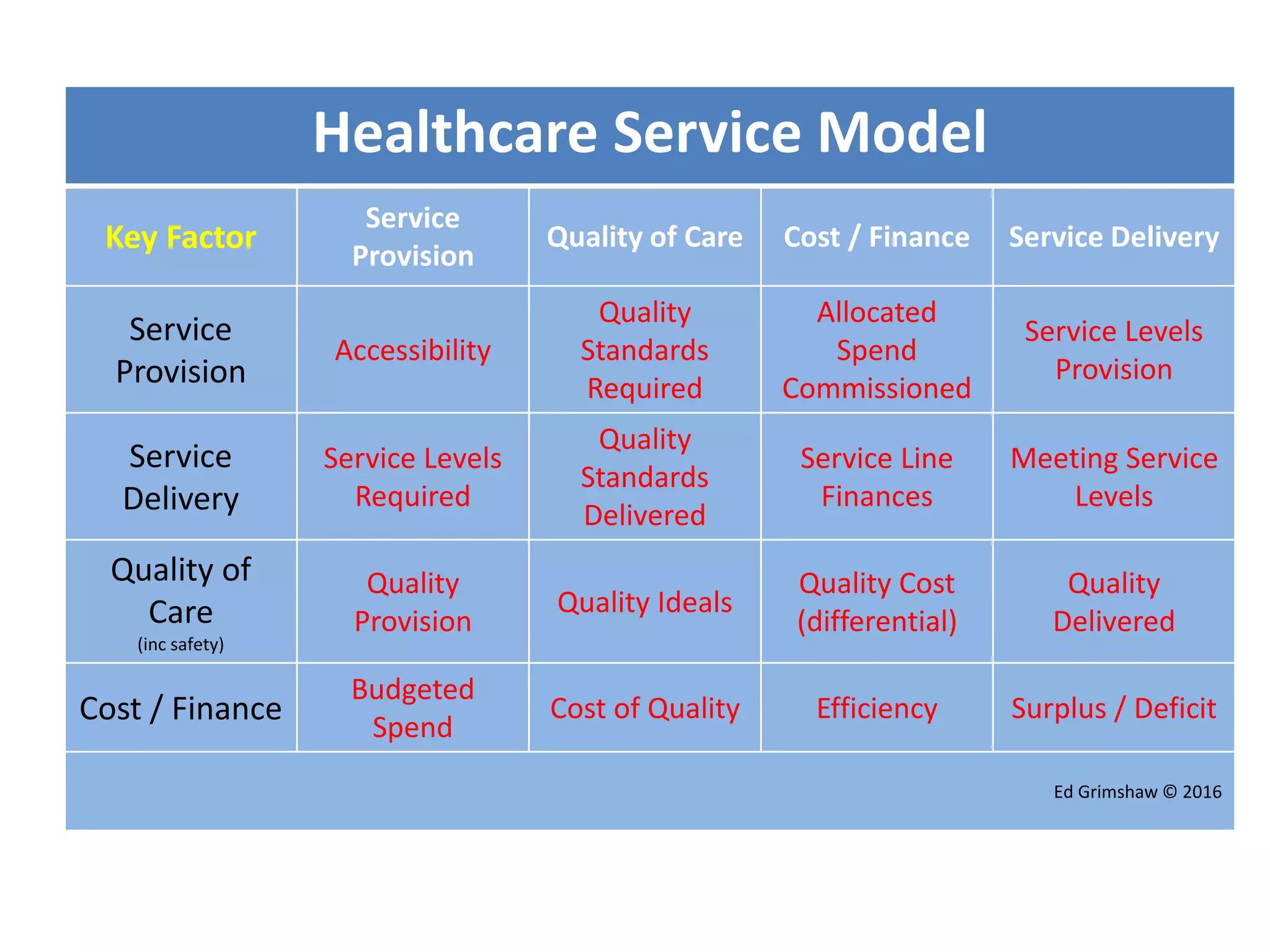 Healthcare Service Model

| Key Factor | Service Provision | Quality of Care | Cost / Finance | Service Delivery |
|---|---|---|---|---|
| Service Provision | Accessibility | Quality Standards Required | Allocated Spend Commissioned | Service Levels Provision |
| Service Delivery | Service Levels Required | Quality Standards Delivered | Service Line Finances | Meeting Service Levels |
| Quality of Care (inc safety) | Quality Provision | Quality Ideals | Quality Cost (differential) | Quality Delivered |
| Cost / Finance | Budgeted Spend | Cost of Quality | Efficiency | Surplus / Deficit |

Ed Grimshaw © 2016